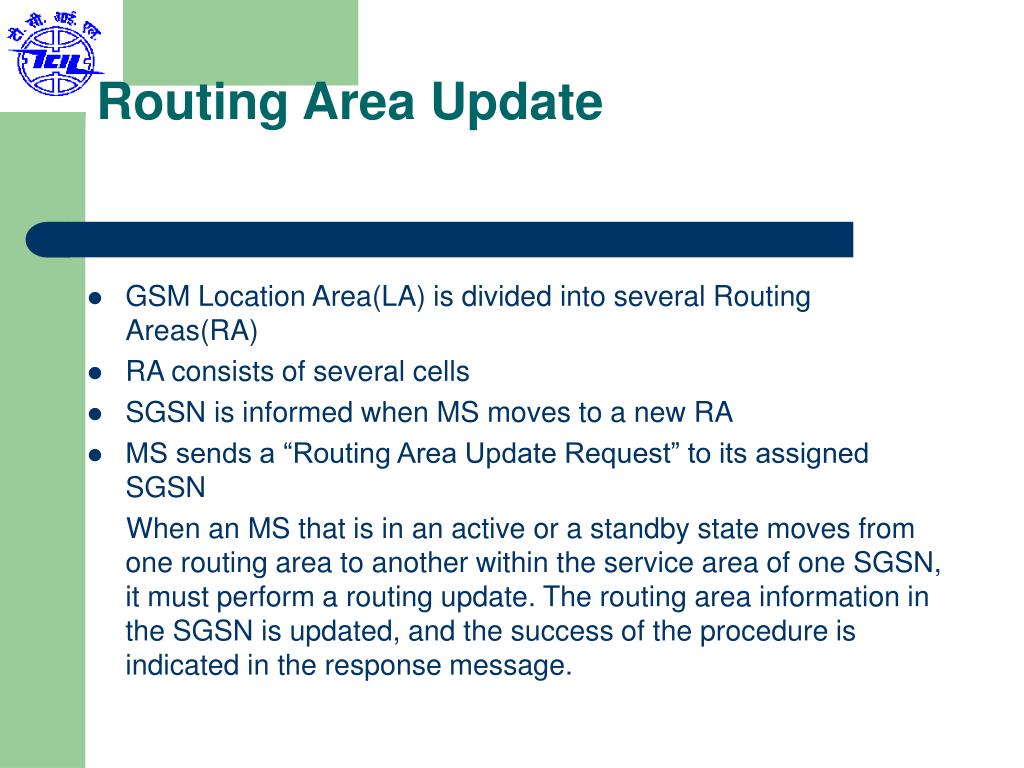 टी.सी.आई.एल
TCIL

Routing Area Update

- GSM Location Area(LA) is divided into several Routing Areas(RA)
- RA consists of several cells
- SGSN is informed when MS moves to a new RA
- MS sends a “Routing Area Update Request” to its assigned SGSN

When an MS that is in an active or a standby state moves from one routing area to another within the service area of one SGSN, it must perform a routing update. The routing area information in the SGSN is updated, and the success of the procedure is indicated in the response message.